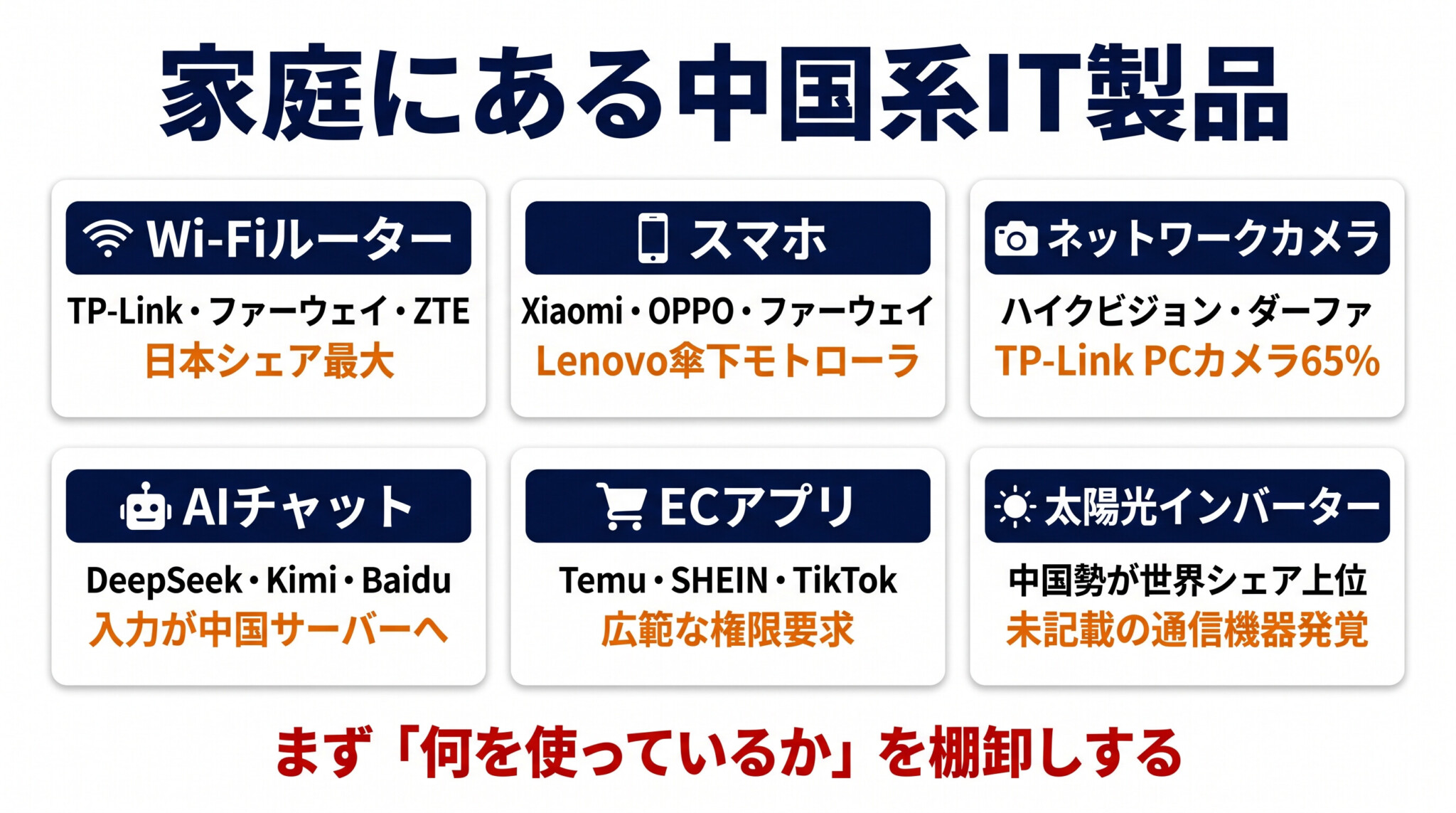 家庭にある中国系IT製品

Wi-Fiルーター
TP-Link・ファーウェイ・ZTE
日本シェア最大

スマホ
Xiaomi・OPPO・ファーウェイ
Lenovo傘下モトローラ

ネットワークカメラ
ハイクビジョン・ダーファ
TP-Link PCカメラ65%

AIチャット
DeepSeek・Kimi・Baidu
入力が中国サーバーへ

ECアプリ
Temu・SHEIN・TikTok
広範な権限要求

太陽光インバーター
中国勢が世界シェア上位
未記載の通信機器発覚

まず「何を使っているか」を棚卸しする